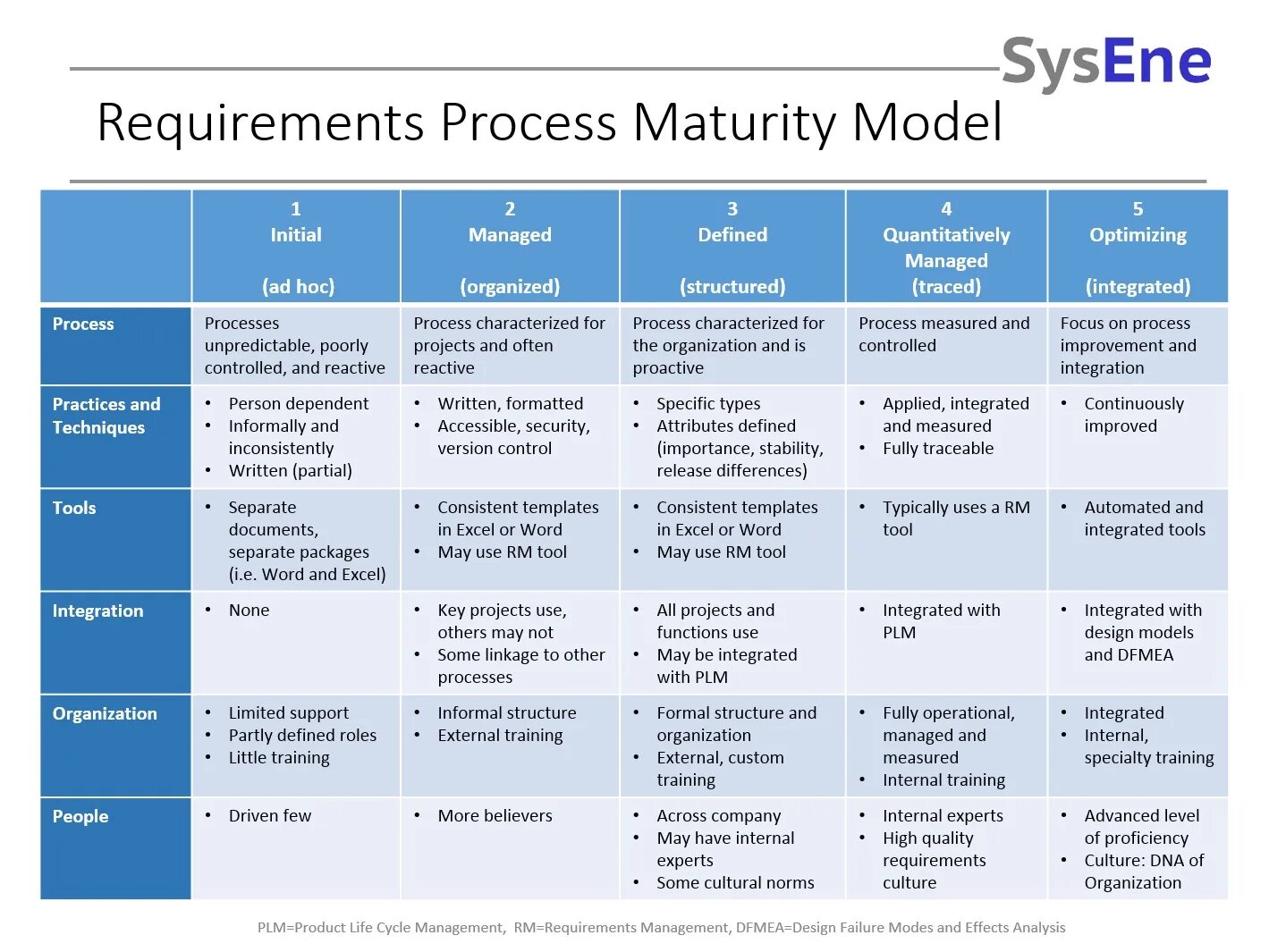 SysEne

Requirements Process Maturity Model

| | 1 Initial (ad hoc) | 2 Managed (organized) | 3 Defined (structured) | 4 Quantitatively Managed (traced) | 5 Optimizing (integrated) |
|---|---|---|---|---|---|
| Process | Processes unpredictable, poorly controlled, and reactive | Process characterized for projects and often reactive | Process characterized for the organization and is proactive | Process measured and controlled | Focus on process improvement and integration |
| Practices and Techniques | • Person dependent • Informally and inconsistently • Written (partial) | • Written, formatted • Accessible, security, version control | • Specific types • Attributes defined (importance, stability, release differences) | • Applied, integrated and measured • Fully traceable | • Continuously improved |
| Tools | • Separate documents, separate packages (i.e. Word and Excel) | • Consistent templates in Excel or Word • May use RM tool | • Consistent templates in Excel or Word • May use RM tool | • Typically uses a RM tool | • Automated and integrated tools |
| Integration | • None | • Key projects use, others may not • Some linkage to other processes | • All projects and functions use • May be integrated with PLM | • Integrated with PLM | • Integrated with design models and DFMEA |
| Organization | • Limited support • Partly defined roles • Little training | • Informal structure • External training | • Formal structure and organization • External, custom training | • Fully operational, managed and measured • Internal training | • Integrated • Internal, specialty training |
| People | • Driven few | • More believers | • Across company • May have internal experts • Some cultural norms | • Internal experts • High quality requirements culture | • Advanced level of proficiency • Culture: DNA of Organization |

PLM=Product Life Cycle Management, RM=Requirements Management, DFMEA=Design Failure Modes and Effects Analysis